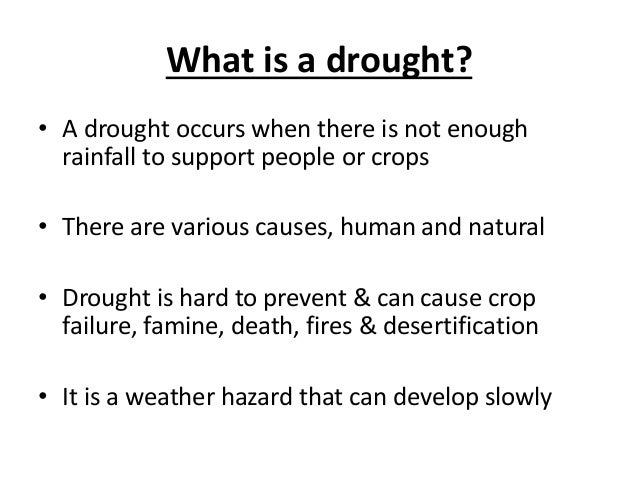 What is a drought?

• A drought occurs when there is not enough rainfall to support people or crops

• There are various causes, human and natural

• Drought is hard to prevent & can cause crop failure, famine, death, fires & desertification

• It is a weather hazard that can develop slowly